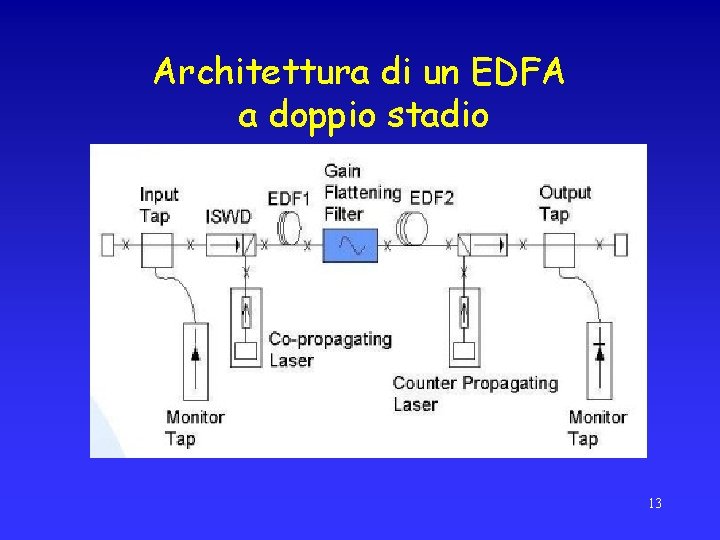 Architettura di un EDFA a doppio stadio

Input Tap

ISWD

EDF1

Gain Flattening Filter

EDF2

Output Tap

Co-propagating Laser

Counter Propagating Laser

Monitor Tap

Monitor Tap

13